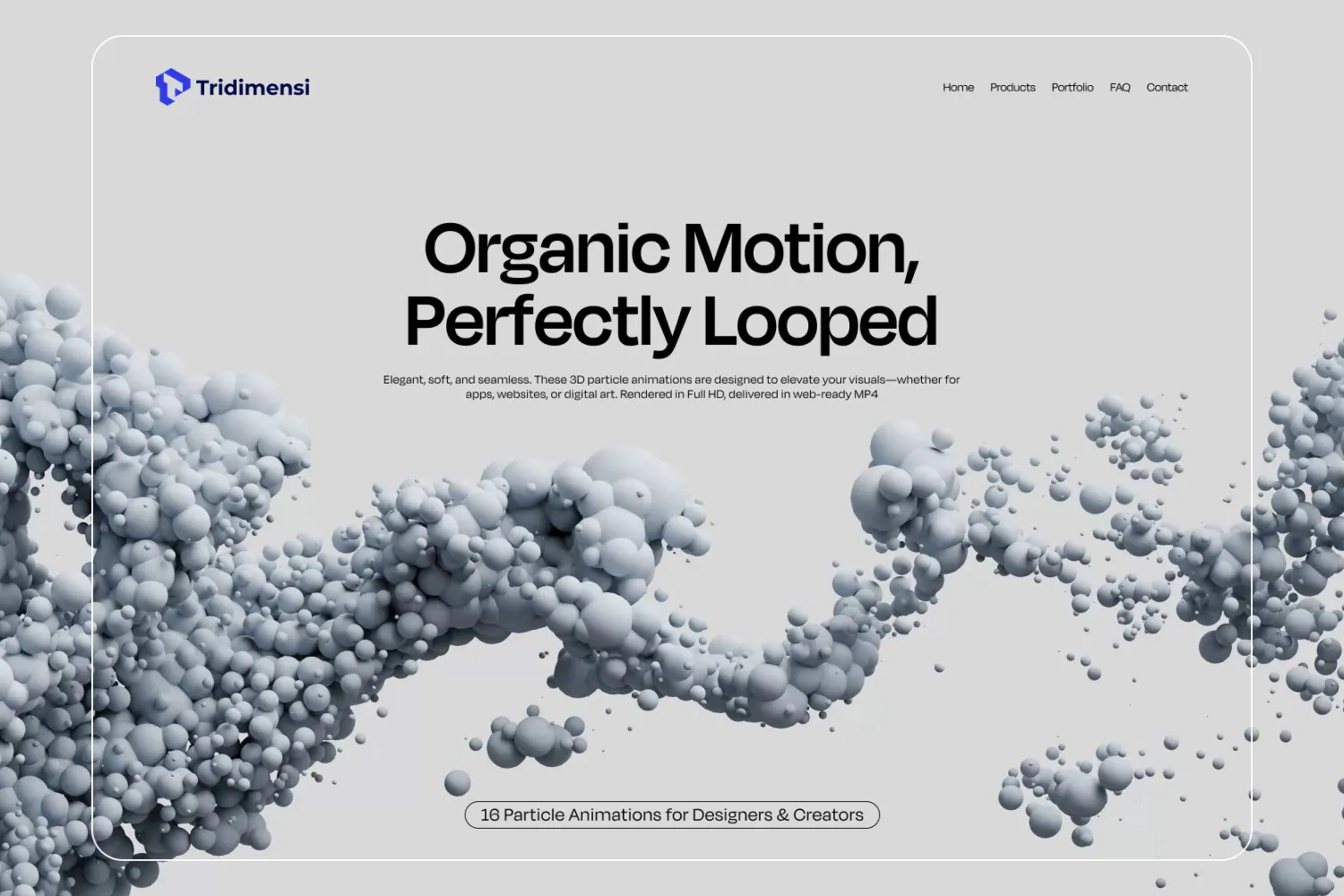 Tridimensi

Home Products Portfolio FAQ Contact

Organic Motion, Perfectly Looped

Elegant, soft, and seamless. These 3D particle animations are designed to elevate your visuals—whether for apps, websites, or digital art. Rendered in Full HD, delivered in web-ready MP4

16 Particle Animations for Designers & Creators